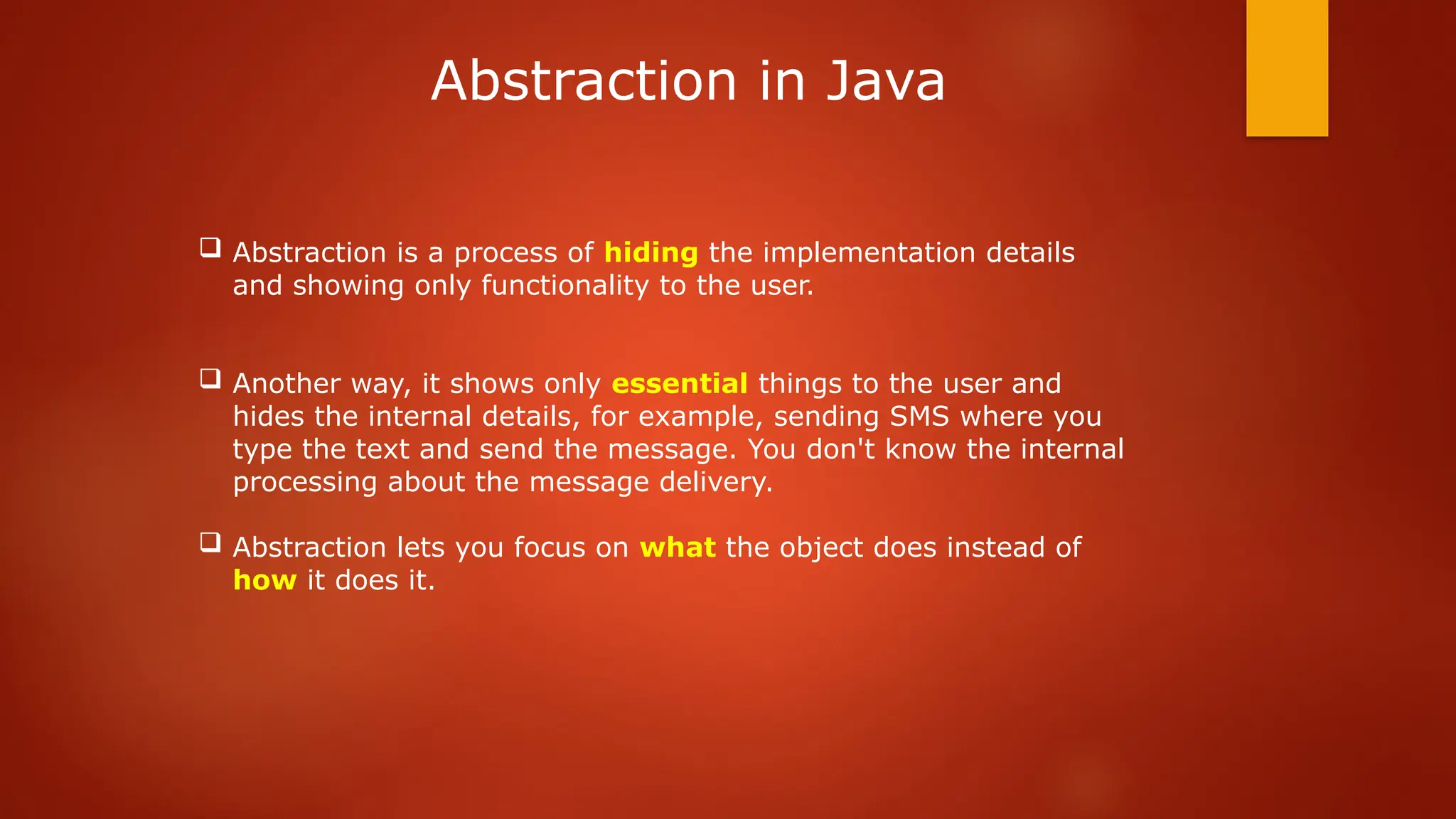 Abstraction in Java

❑ Abstraction is a process of hiding the implementation details and showing only functionality to the user.

❑ Another way, it shows only essential things to the user and hides the internal details, for example, sending SMS where you type the text and send the message. You don't know the internal processing about the message delivery.

❑ Abstraction lets you focus on what the object does instead of how it does it.